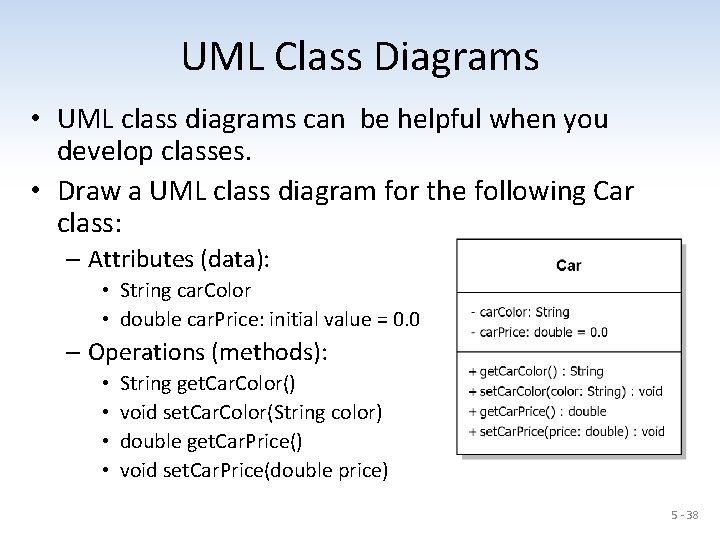 UML Class Diagrams

• UML class diagrams can be helpful when you develop classes.

• Draw a UML class diagram for the following Car class:

– Attributes (data):

• String carColor

• double carPrice: initial value = 0.0

– Operations (methods):

• String getCarColor()

• void setCarColor(String color)

• double getCarPrice()

• void setCarPrice(double price)

Car

- carColor: String
- carPrice: double = 0.0

+ getCarColor() : String
+ setCarColor(color: String) : void
+ getCarPrice() : double
+ setCarPrice(price: double) : void

5 - 38